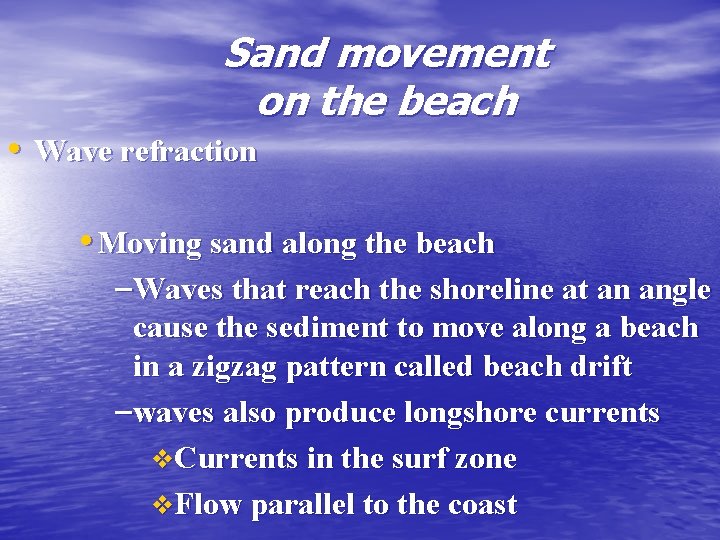 Sand movement on the beach

• Wave refraction

• Moving sand along the beach

– Waves that reach the shoreline at an angle cause the sediment to move along a beach in a zigzag pattern called beach drift

– waves also produce longshore currents

❖ Currents in the surf zone

❖ Flow parallel to the coast